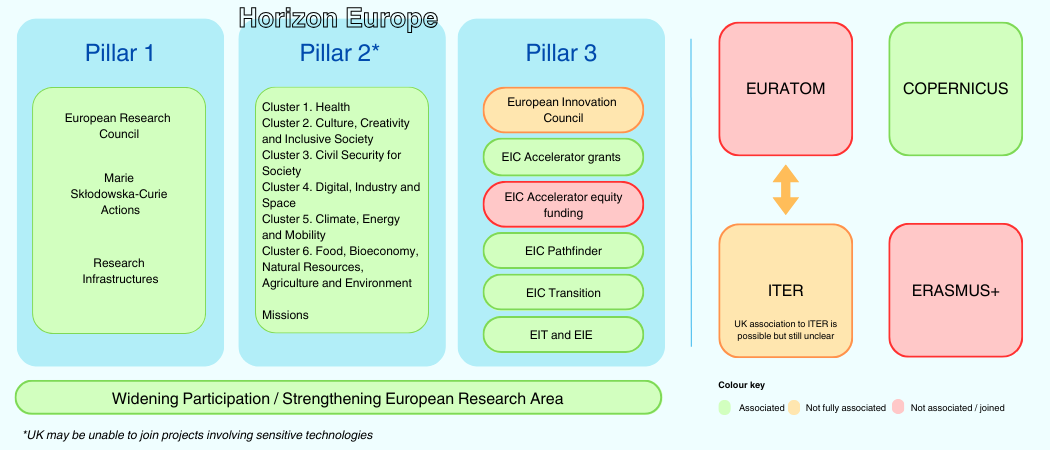 Horizon Europe

Pillar 1

European Research Council

Marie Skłodowska-Curie Actions

Research Infrastructures

Pillar 2*

Cluster 1. Health
Cluster 2. Culture, Creativity and Inclusive Society
Cluster 3. Civil Security for Society
Cluster 4. Digital, Industry and Space
Cluster 5. Climate, Energy and Mobility
Cluster 6. Food, Bioeconomy, Natural Resources, Agriculture and Environment

Missions

Pillar 3

European Innovation Council

EIC Accelerator grants

EIC Accelerator equity funding

EIC Pathfinder

EIC Transition

EIT and EIE

Widening Participation / Strengthening European Research Area

*UK may be unable to join projects involving sensitive technologies

EURATOM

COPERNICUS

ITER

UK association to ITER is possible but still unclear

ERASMUS+

Colour key

Associated Not fully associated Not associated / joined